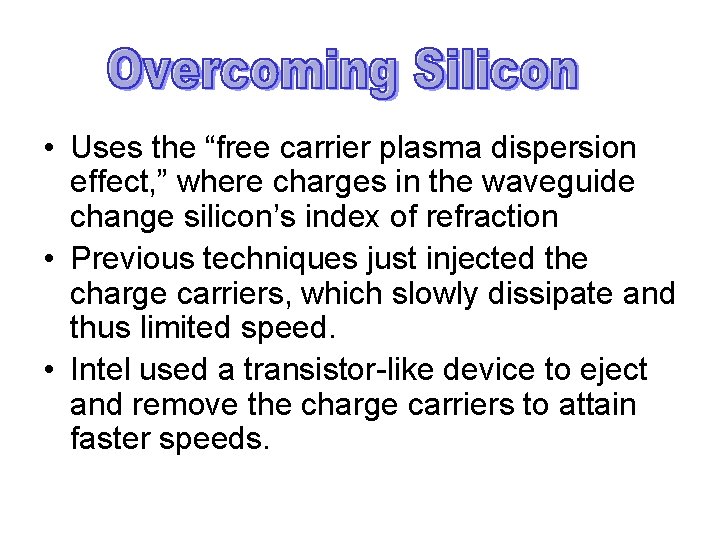 Overcoming Silicon

• Uses the “free carrier plasma dispersion effect,” where charges in the waveguide change silicon’s index of refraction

• Previous techniques just injected the charge carriers, which slowly dissipate and thus limited speed.

• Intel used a transistor-like device to eject and remove the charge carriers to attain faster speeds.